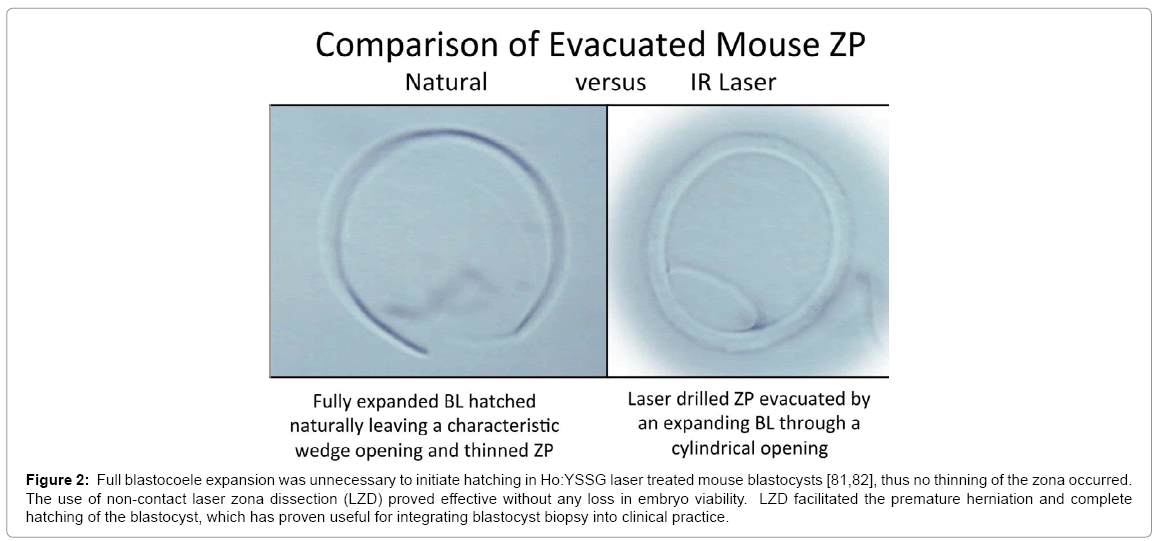 Comparison of Evacuated Mouse ZP

Natural versus IR Laser

Fully expanded BL hatched naturally leaving a characteristic wedge opening and thinned ZP

Laser drilled ZP evacuated by an expanding BL through a cylindrical opening

Figure 2: Full blastocoele expansion was unnecessary to initiate hatching in Ho:YSSG laser treated mouse blastocysts [81,82], thus no thinning of the zona occurred. The use of non-contact laser zona dissection (LZD) proved effective without any loss in embryo viability. LZD facilitated the premature herniation and complete hatching of the blastocyst, which has proven useful for integrating blastocyst biopsy into clinical practice.